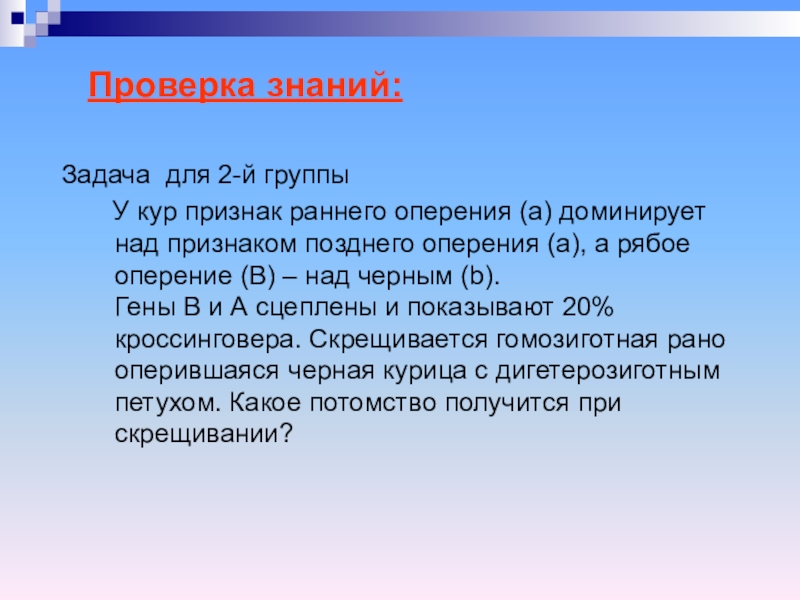 Проверка знаний:

Задача для 2-й группы

У кур признак раннего оперения (а) доминирует над признаком позднего оперения (а), а рябое оперение (В) – над черным (b).
Гены В и А сцеплены и показывают 20% кроссинговера. Скрещивается гомозиготная рано оперившаяся черная курица с дигетерозиготным петухом. Какое потомство получится при скрещивании?